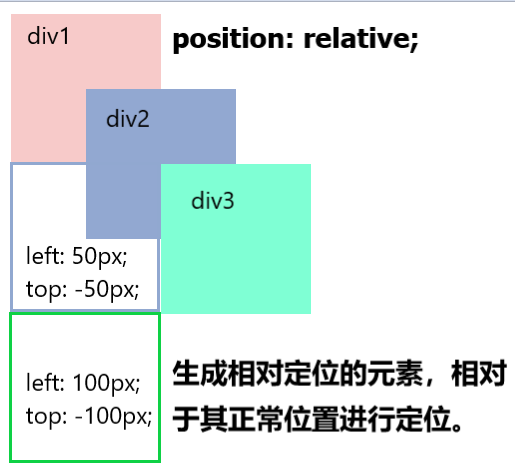 div1

position: relative;

div2

div3

left: 50px;
top: -50px;

left: 100px;
top: -100px;

生成相对定位的元素，相对于其正常位置进行定位。